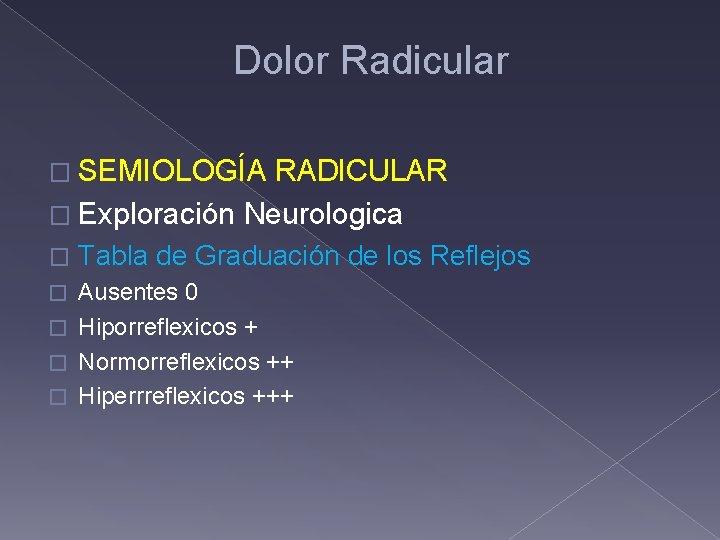 Dolor Radicular

SEMIOLOGÍA RADICULAR
Exploración Neurologica
Tabla de Graduación de los Reflejos
Ausentes 0
Hiporreflexicos +
Normorreflexicos ++
Hiperrreflexicos +++